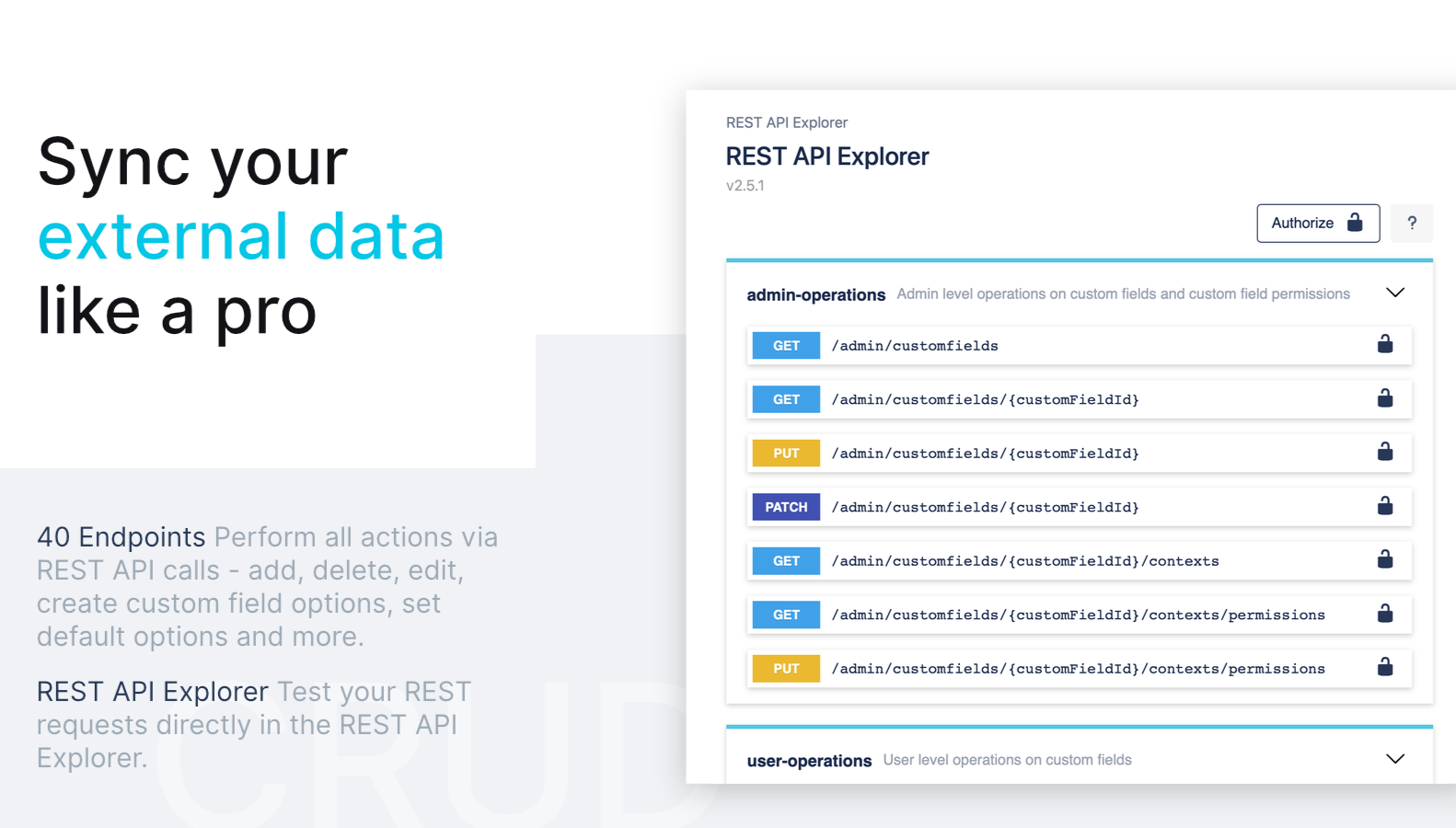 Sync your external data like a pro

40 Endpoints Perform all actions via REST API calls - add, delete, edit, create custom field options, set default options and more.

REST API Explorer Test your REST requests directly in the REST API Explorer.

CRUD

REST API Explorer

REST API Explorer

v2.5.1

Authorize

?

admin-operations Admin level operations on custom fields and custom field permissions

GET /admin/customfields

GET /admin/customfields/{customFieldId}

PUT /admin/customfields/{customFieldId}

PATCH /admin/customfields/{customFieldId}

GET /admin/customfields/{customFieldId}/contexts

GET /admin/customfields/{customFieldId}/contexts/permissions

PUT /admin/customfields/{customFieldId}/contexts/permissions

user-operations User level operations on custom fields